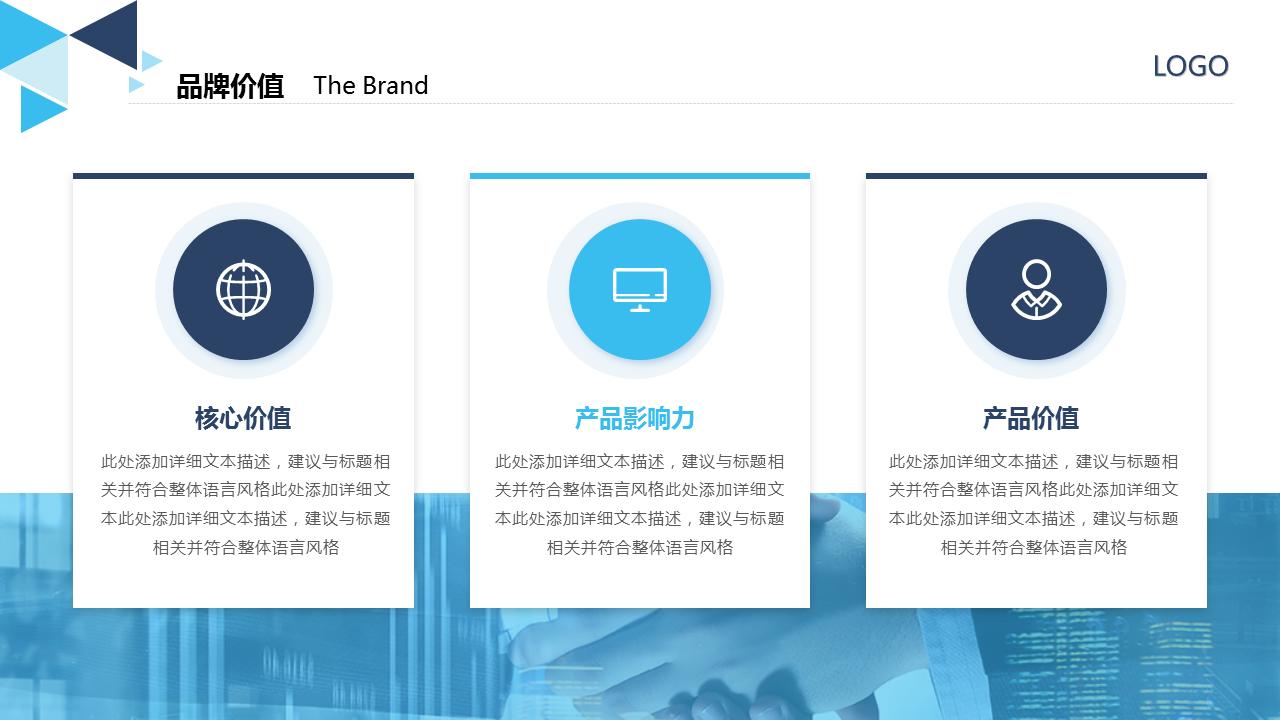 品牌价值 The Brand

LOGO

核心价值

此处添加详细文本描述，建议与标题相关并符合整体语言风格此处添加详细文本此处添加详细文本描述，建议与标题相关并符合整体语言风格

产品影响力

此处添加详细文本描述，建议与标题相关并符合整体语言风格此处添加详细文本此处添加详细文本描述，建议与标题相关并符合整体语言风格

产品价值

此处添加详细文本描述，建议与标题相关并符合整体语言风格此处添加详细文本此处添加详细文本描述，建议与标题相关并符合整体语言风格